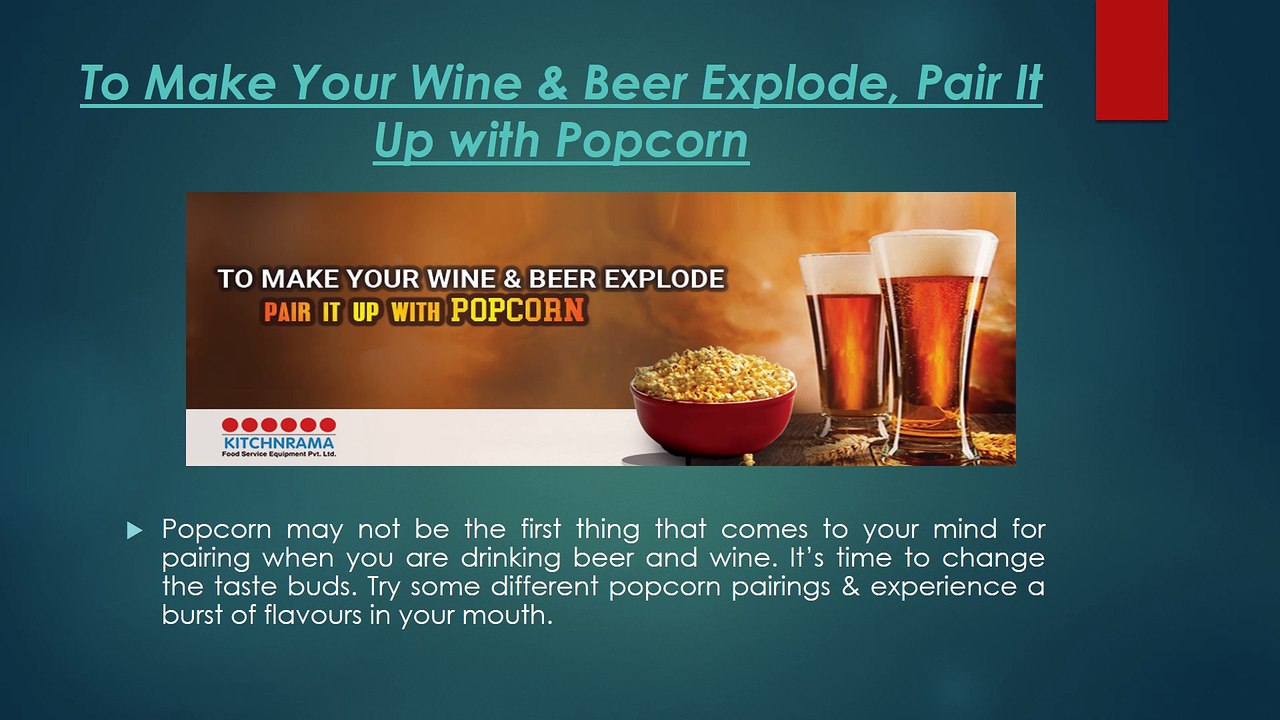 To Make Your Wine & Beer Explode, Pair It Up with Popcorn

TO MAKE YOUR WINE & BEER EXPLODE
PAIR IT UP WITH POPCORN

KITCHNRAMA
Food Service Equipment Pvt. Ltd.

Popcorn may not be the first thing that comes to your mind for pairing when you are drinking beer and wine. It's time to change the taste buds. Try some different popcorn pairings & experience a burst of flavours in your mouth.